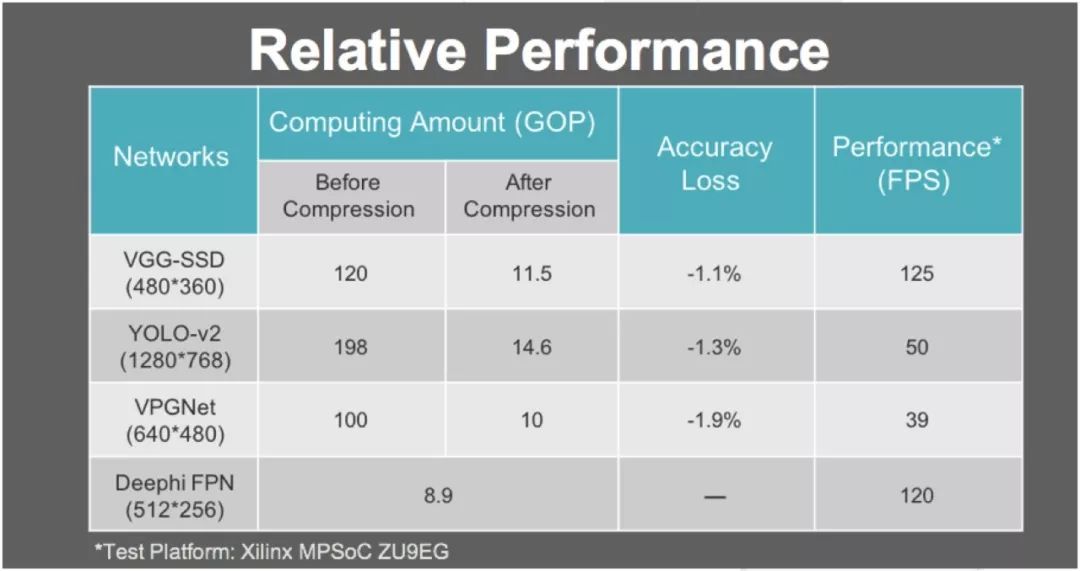 Relative Performance

| Networks | Computing Amount (GOP) Before Compression | Computing Amount (GOP) After Compression | Accuracy Loss | Performance* (FPS) |
|---|---|---|---|---|
| VGG-SSD (480*360) | 120 | 11.5 | -1.1% | 125 |
| YOLO-v2 (1280*768) | 198 | 14.6 | -1.3% | 50 |
| VPGNet (640*480) | 100 | 10 | -1.9% | 39 |
| Deephi FPN (512*256) | 8.9 | 8.9 | — | 120 |

*Test Platform: Xilinx MPSoC ZU9EG